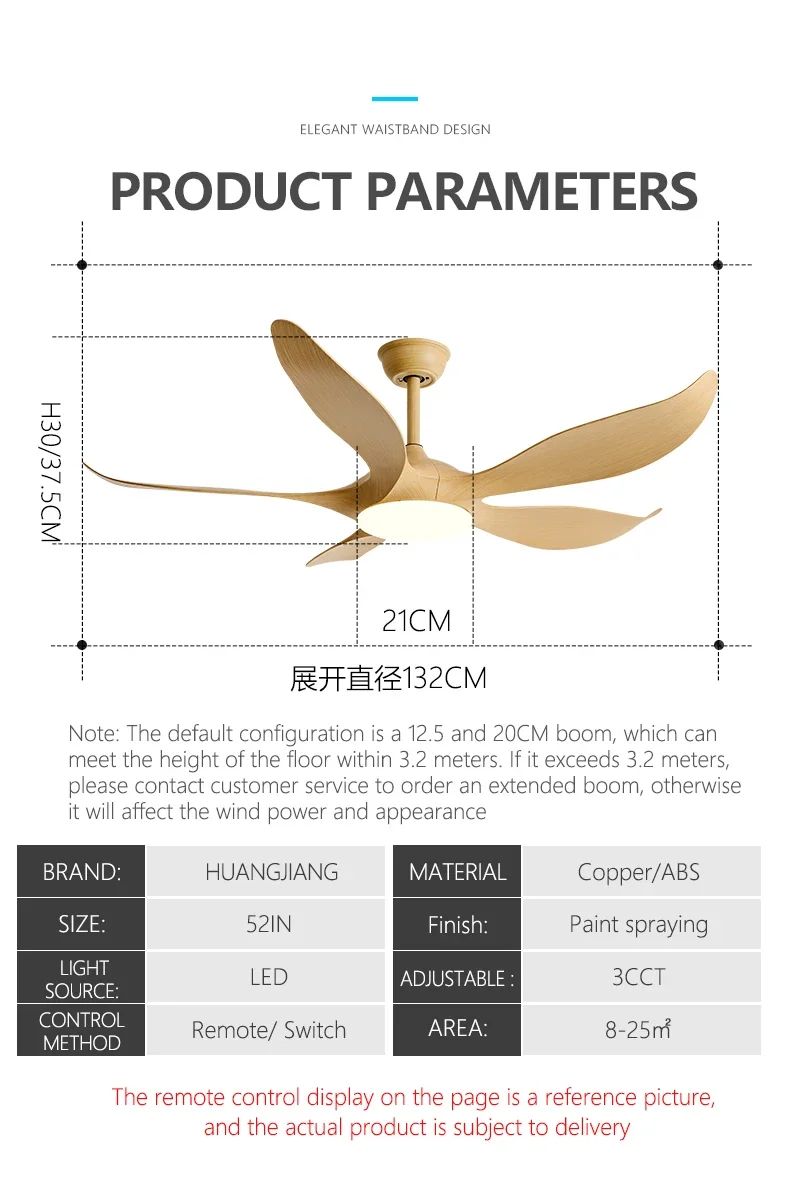 ELEGANT WAISTBAND DESIGN

PRODUCT PARAMETERS

H30/37.5CM

21CM

展开直径132CM

Note: The default configuration is a 12.5 and 20CM boom, which can meet the height of the floor within 3.2 meters. If it exceeds 3.2 meters, please contact customer service to order an extended boom, otherwise it will affect the wind power and appearance

| BRAND: | HUANGJIANG | MATERIAL | Copper/ABS |
|---|---|---|---|
| SIZE: | 52IN | Finish: | Paint spraying |
| LIGHT SOURCE: | LED | ADJUSTABLE : | 3CCT |
| CONTROL METHOD | Remote/ Switch | AREA: | 8-25㎡ |

The remote control display on the page is a reference picture, and the actual product is subject to delivery